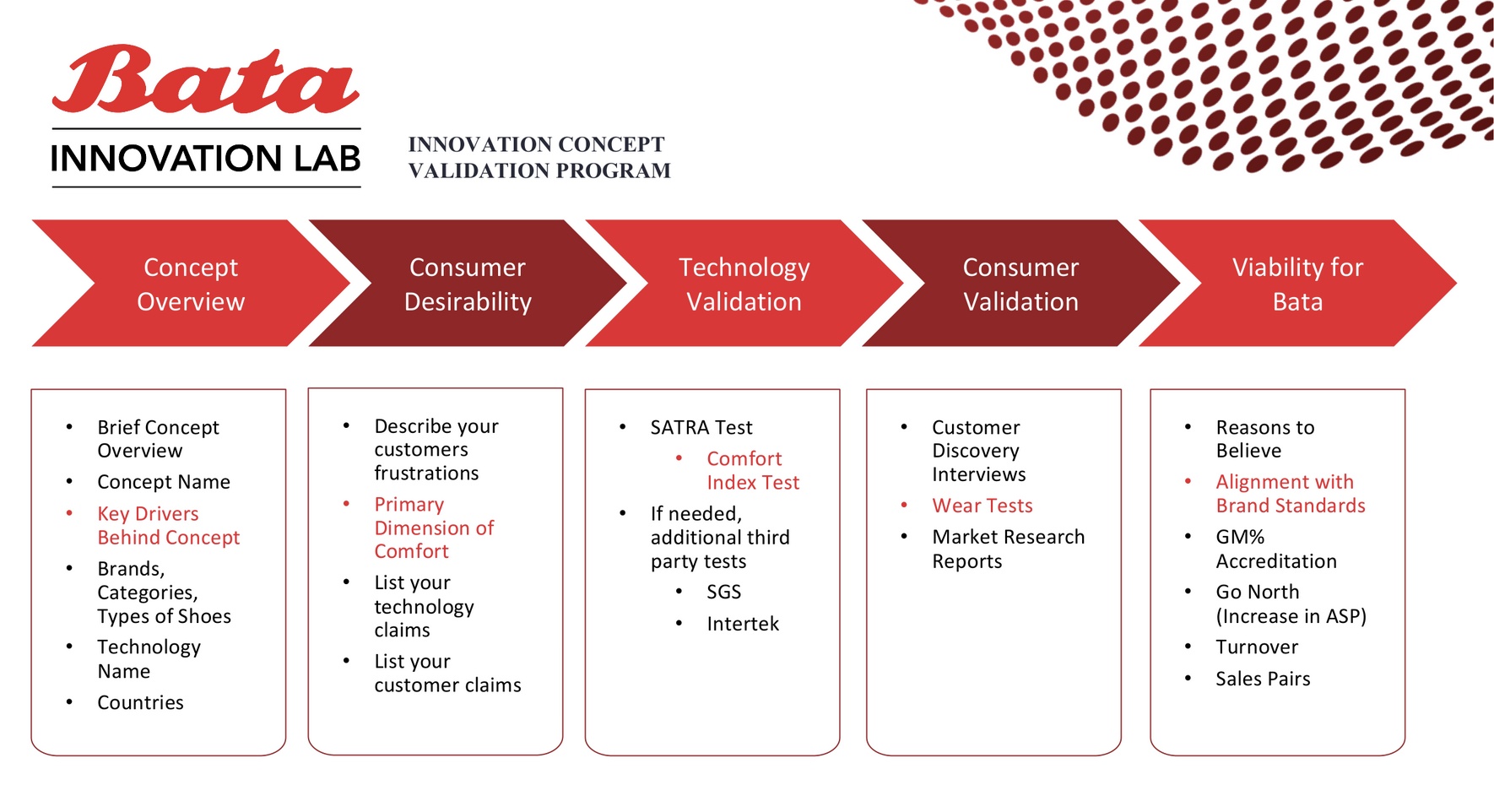 Bata

INNOVATION LAB

INNOVATION CONCEPT VALIDATION PROGRAM

Concept Overview

Consumer Desirability

Technology Validation

Consumer Validation

Viability for Bata

- Brief Concept Overview
- Concept Name
- Key Drivers Behind Concept
- Brands, Categories, Types of Shoes
- Technology Name
- Countries

- Describe your customers frustrations
- Primary Dimension of Comfort
- List your technology claims
- List your customer claims

- SATRA Test
    - Comfort Index Test
- If needed, additional third party tests
    - SGS
    - Intertek

- Customer Discovery Interviews
- Wear Tests
- Market Research Reports

- Reasons to Believe
- Alignment with Brand Standards
- GM% Accreditation
- Go North (Increase in ASP)
- Turnover
- Sales Pairs